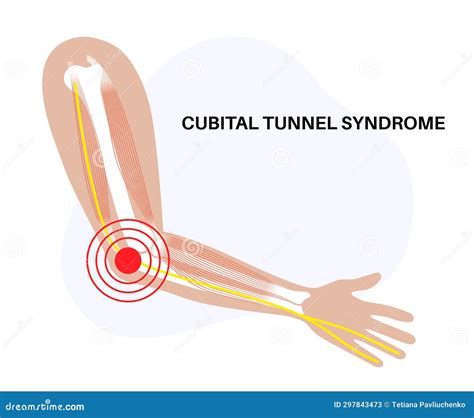 CUBITAL TUNNEL SYNDROME

dreamstime.com

ID 297843473 © Tetiana Pavliuchenko